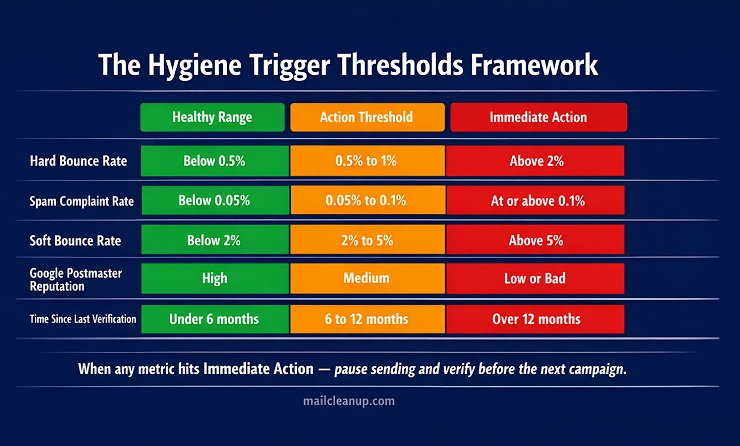 The Hygiene Trigger Thresholds Framework

| | Healthy Range | Action Threshold | Immediate Action |
|---|---|---|---|
| Hard Bounce Rate | Below 0.5% | 0.5% to 1% | Above 2% |
| Spam Complaint Rate | Below 0.05% | 0.05% to 0.1% | At or above 0.1% |
| Soft Bounce Rate | Below 2% | 2% to 5% | Above 5% |
| Google Postmaster Reputation | High | Medium | Low or Bad |
| Time Since Last Verification | Under 6 months | 6 to 12 months | Over 12 months |

When any metric hits Immediate Action — pause sending and verify before the next campaign.

mailcleanup.com